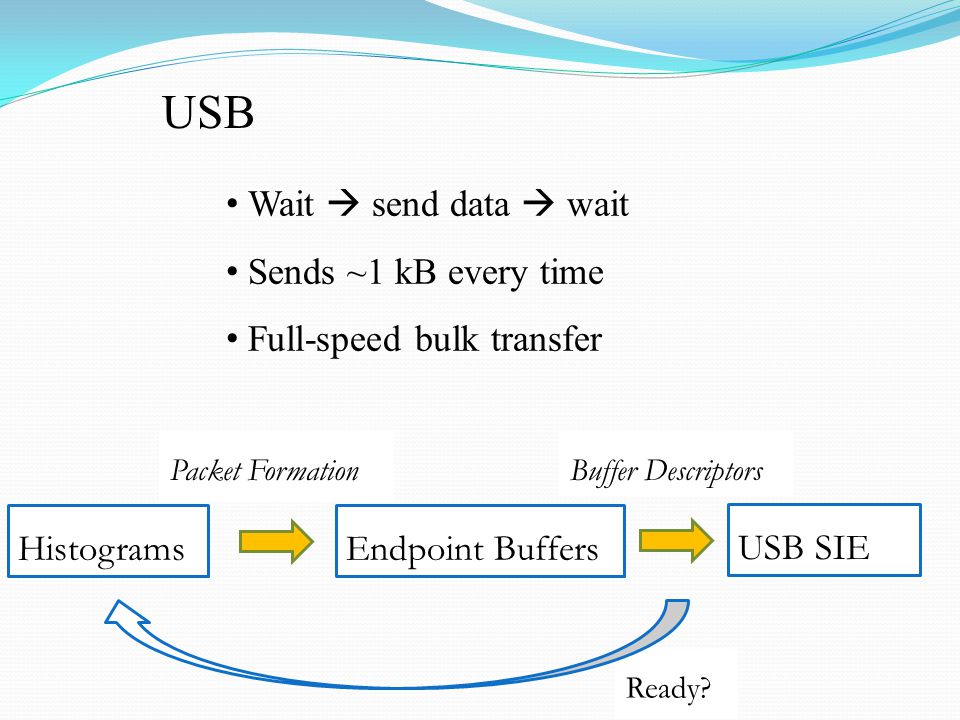 USB

• Wait → send data → wait
• Sends ~1 kB every time
• Full-speed bulk transfer

Packet Formation

Buffer Descriptors

Histograms

Endpoint Buffers

USB SIE

Ready?